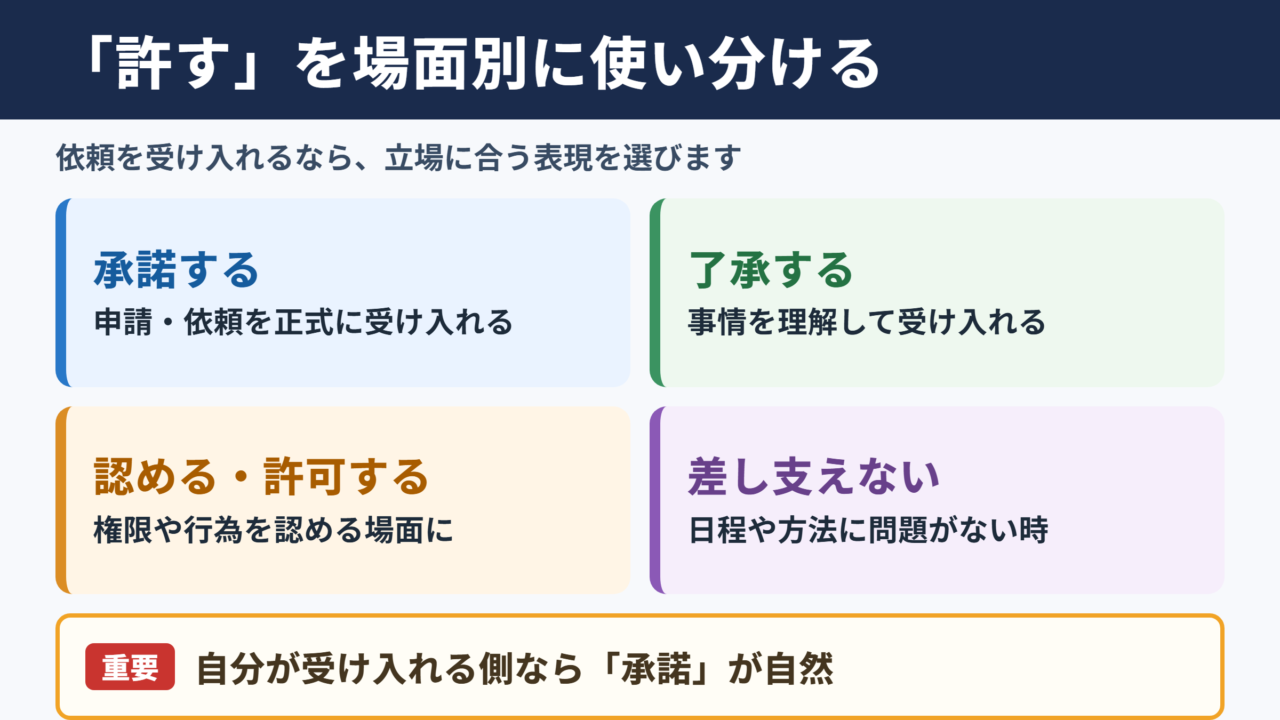 「許す」を場面別に使い分ける

依頼を受け入れるなら、立場に合う表現を選びます

承諾する
申請・依頼を正式に受け入れる

了承する
事情を理解して受け入れる

認める・許可する
権限や行為を認める場面に

差し支えない
日程や方法に問題がない時

重要 自分が受け入れる側なら「承諾」が自然